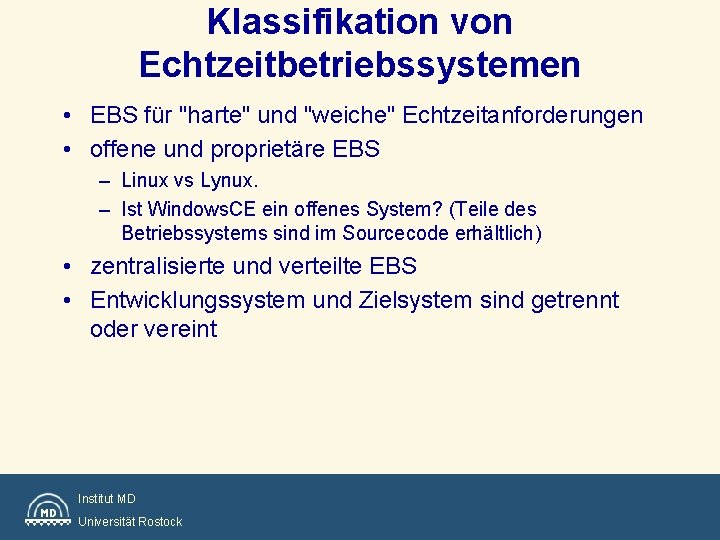 Klassifikation von Echtzeitbetriebssystemen

• EBS für "harte" und "weiche" Echtzeitanforderungen
• offene und proprietäre EBS
– Linux vs Lynux.
– Ist WindowsCE ein offenes System? (Teile des Betriebssystems sind im Sourcecode erhältlich)
• zentralisierte und verteilte EBS
• Entwicklungssystem und Zielsystem sind getrennt oder vereint

MD
Institut MD
Universität Rostock